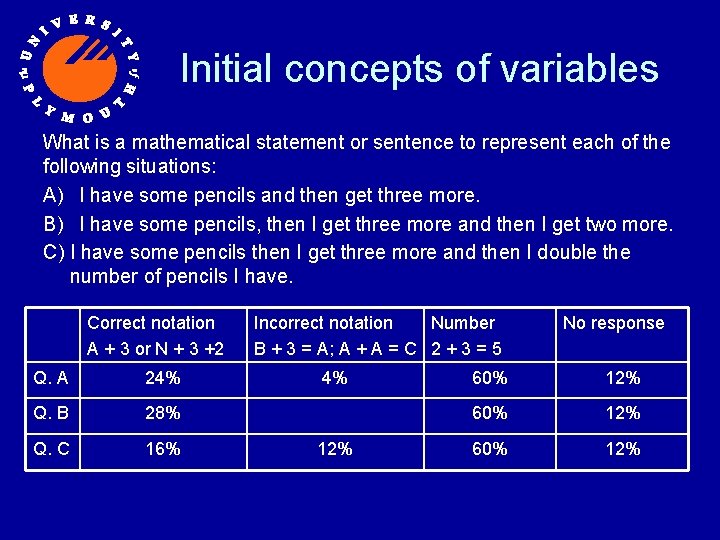 UNIVERSITY OF PLYMOUTH

Initial concepts of variables

What is a mathematical statement or sentence to represent each of the following situations:

A) I have some pencils and then get three more.

B) I have some pencils, then I get three more and then I get two more.

C) I have some pencils then I get three more and then I double the number of pencils I have.

| | Correct notation A + 3 or N + 3 +2 | Incorrect notation B + 3 = A; A + A = C | Number 2 + 3 = 5 | No response |
|---|---|---|---|---|
| Q. A | 24% | 4% | 60% | 12% |
| Q. B | 28% | | 60% | 12% |
| Q. C | 16% | 12% | 60% | 12% |